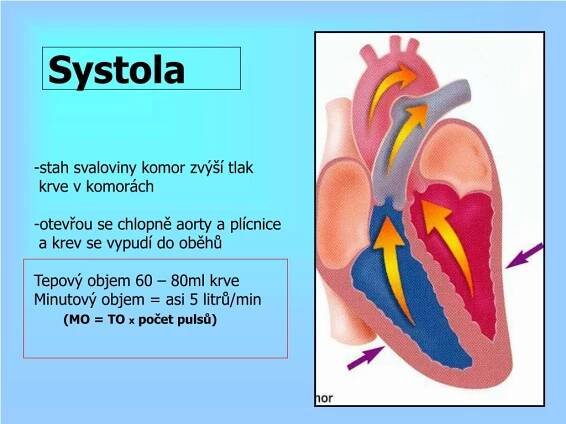 Systola

-stah svaloviny komor zvýší tlak krve v komorách

-otevřou se chlopně aorty a plícnice a krev se vypudí do oběhů

Tepový objem 60 – 80ml krve
Minutový objem = asi 5 litrů/min
(MO = TO x počet pulsů)

nor